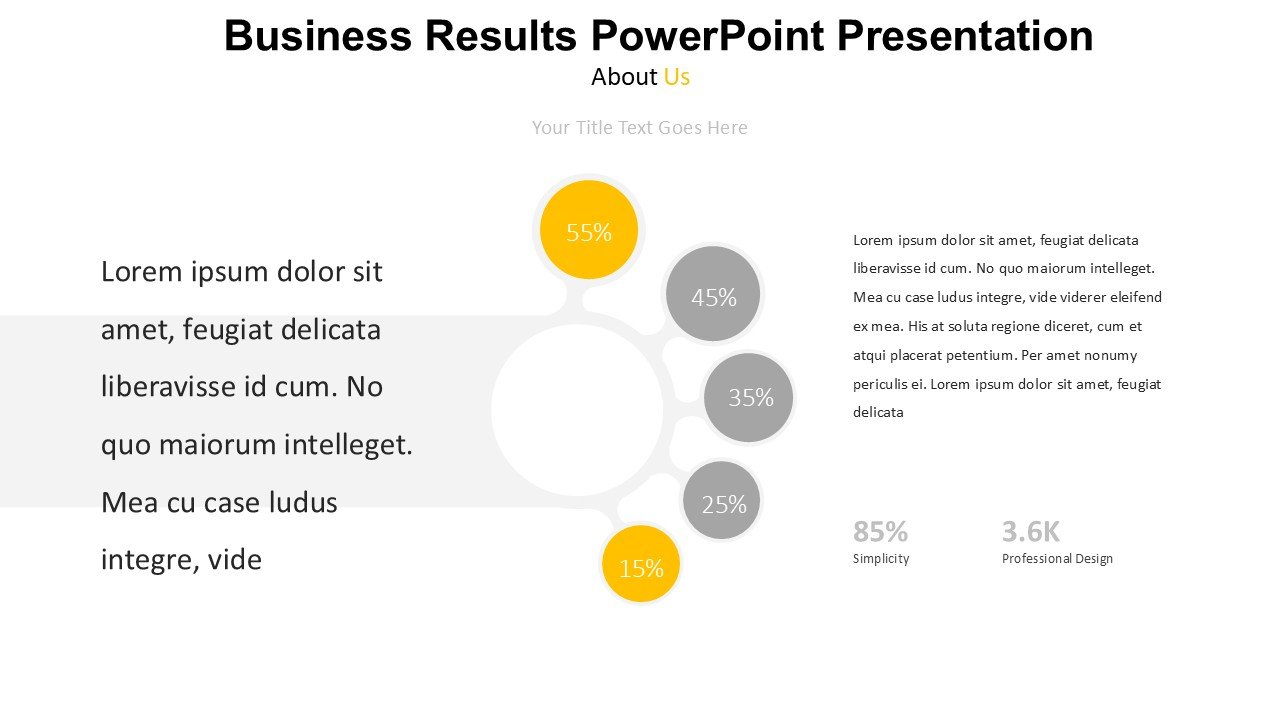 Business Results PowerPoint Presentation

About Us

Your Title Text Goes Here

Lorem ipsum dolor sit amet, feugiat delicata liberavisse id cum. No quo maiorum intelleget. Mea cu case ludus integre, vide

55%

45%

35%

25%

15%

Lorem ipsum dolor sit amet, feugiat delicata liberavisse id cum. No quo maiorum intelleget. Mea cu case ludus integre, vide viderer eleifend ex mea. His at soluta regione diceret, cum et atqui placerat petentium. Per amet nonumy periculis ei. Lorem ipsum dolor sit amet, feugiat delicata

85%
Simplicity

3.6K
Professional Design